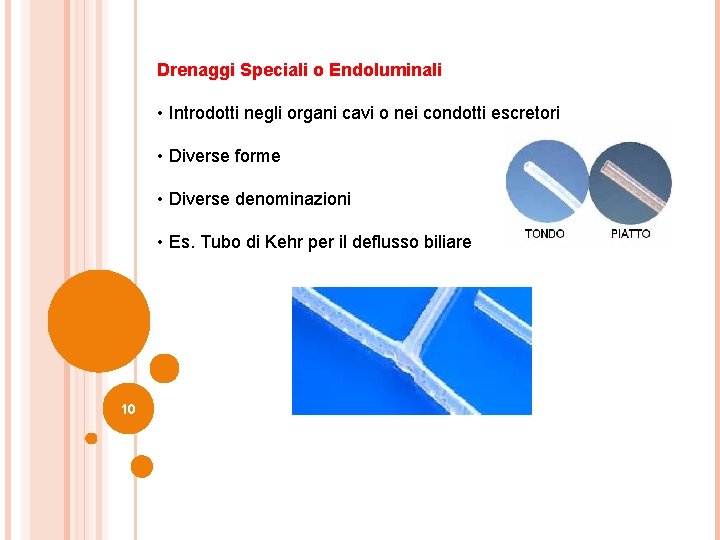 Drenaggi Speciali o Endoluminali

• Introdotti negli organi cavi o nei condotti escretori

• Diverse forme

• Diverse denominazioni

• Es. Tubo di Kehr per il deflusso biliare

TONDO

PIATTO

10